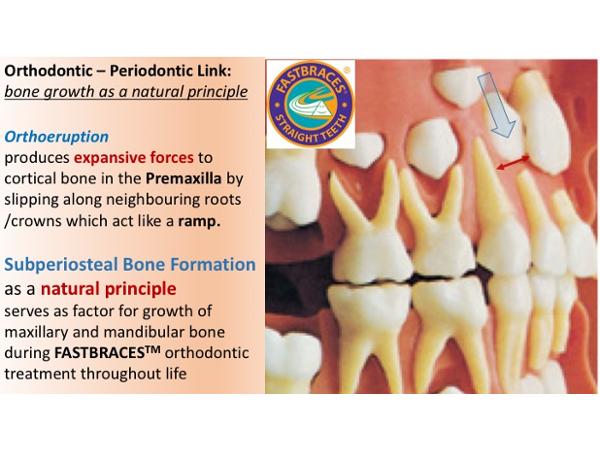 Orthodontic – Periodontic Link:
bone growth as a natural principle

Orthoeruption
produces expansive forces to cortical bone in the Premaxilla by slipping along neighbouring roots /crowns which act like a ramp.

Subperiosteal Bone Formation
as a natural principle
serves as factor for growth of maxillary and mandibular bone during FASTBRACES$^{TM}$ orthodontic treatment throughout life

FASTBRACES®
STRAIGHT TEETH